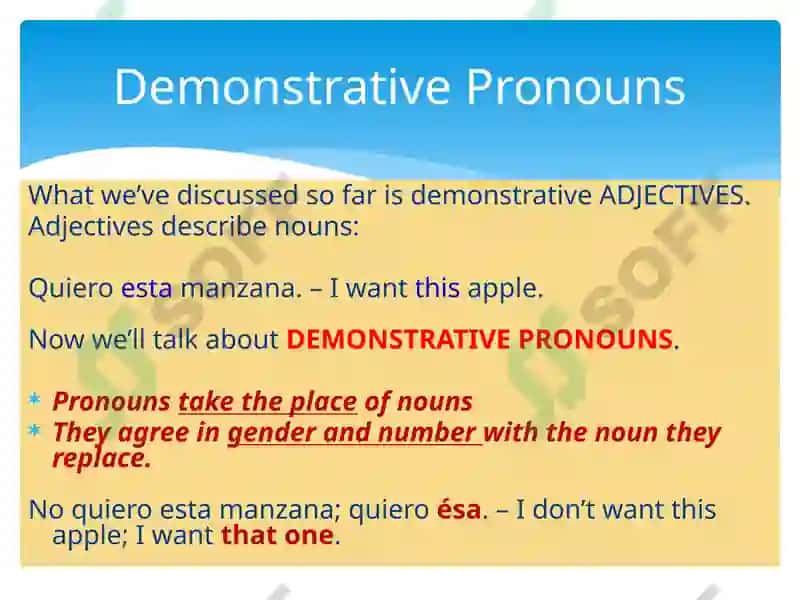 Demonstrative Pronouns

What we've discussed so far is demonstrative ADJECTIVES. Adjectives describe nouns:

Quiero esta manzana. – I want this apple.

Now we'll talk about DEMONSTRATIVE PRONOUNS.

* Pronouns take the place of nouns
* They agree in gender and number with the noun they replace.

No quiero esta manzana; quiero ésa. – I don't want this apple; I want that one.